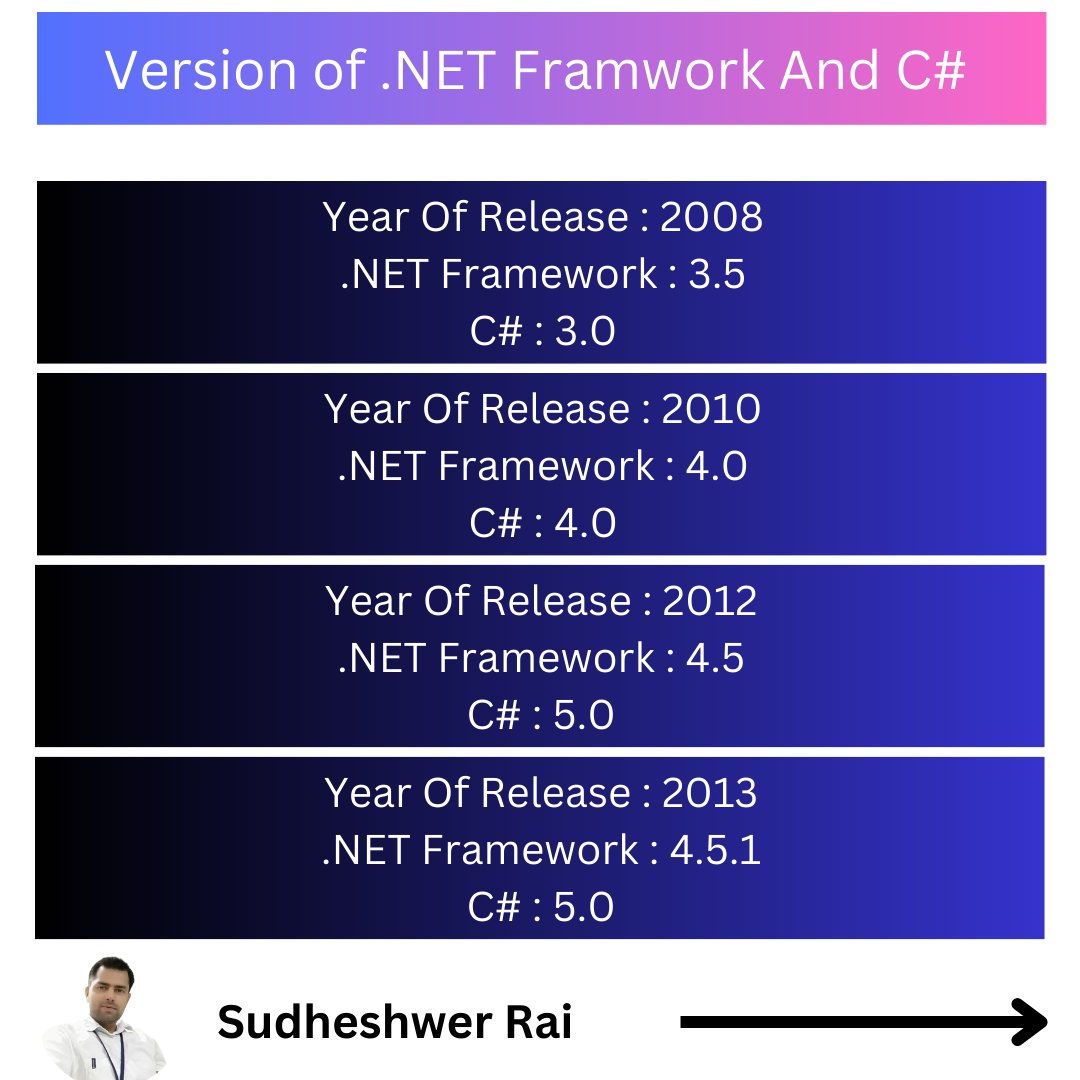 Version of .NET Framwork And C#

Year Of Release : 2008
.NET Framework : 3.5
C# : 3.0

Year Of Release : 2010
.NET Framework : 4.0
C# : 4.0

Year Of Release : 2012
.NET Framework : 4.5
C# : 5.0

Year Of Release : 2013
.NET Framework : 4.5.1
C# : 5.0

Sudheshwer Rai